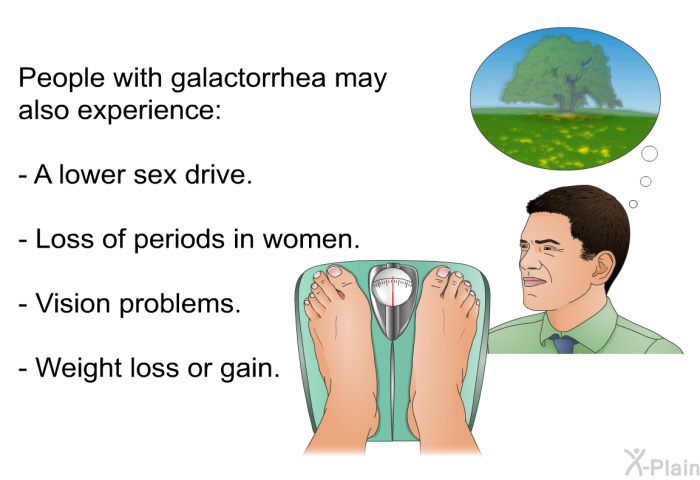 People with galactorrhea may also experience:

- A lower sex drive.

- Loss of periods in women.

- Vision problems.

- Weight loss or gain.

X-Plain